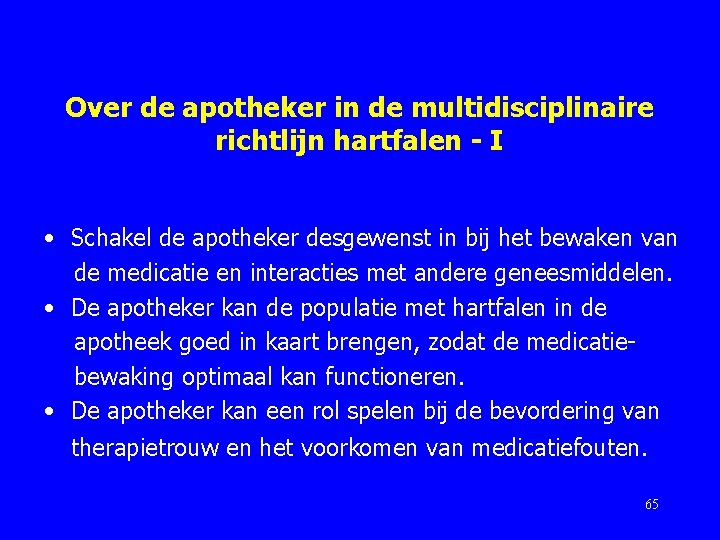 Over de apotheker in de multidisciplinaire richtlijn hartfalen - I

• Schakel de apotheker desgewenst in bij het bewaken van de medicatie en interacties met andere geneesmiddelen.
• De apotheker kan de populatie met hartfalen in de apotheek goed in kaart brengen, zodat de medicatiebewaking optimaal kan functioneren.
• De apotheker kan een rol spelen bij de bevordering van therapietrouw en het voorkomen van medicatiefouten.

65